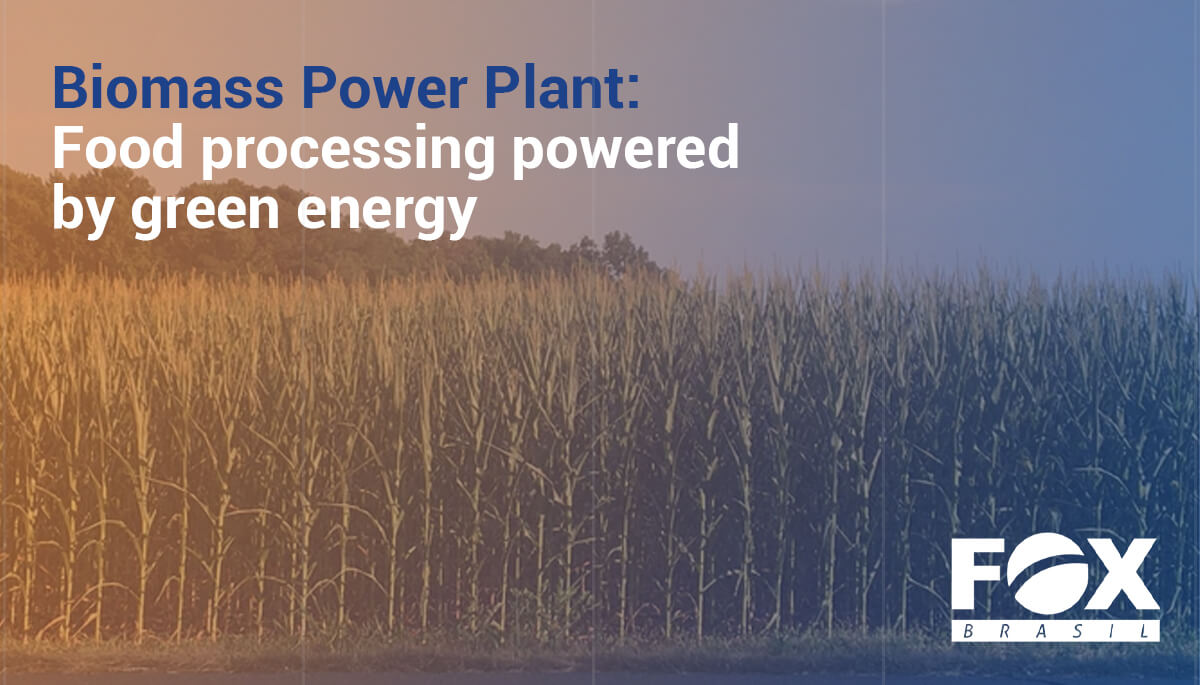 Biomass Power Plant:
Food processing powered by green energy

FOX
BRASIL